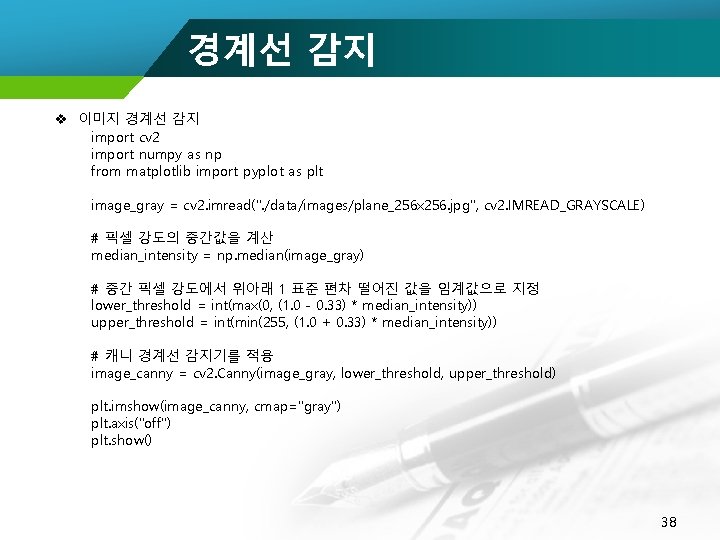 경계선 감지

❖ 이미지 경계선 감지
import cv2
import numpy as np
from matplotlib import pyplot as plt

image_gray = cv2.imread("./data/images/plane_256x256.jpg", cv2.IMREAD_GRAYSCALE)

# 픽셀 강도의 중간값을 계산
median_intensity = np.median(image_gray)

# 중간 픽셀 강도에서 위아래 1 표준 편차 떨어진 값을 임계값으로 지정
lower_threshold = int(max(0, (1.0 - 0.33) * median_intensity))
upper_threshold = int(min(255, (1.0 + 0.33) * median_intensity))

# 캐니 경계선 감지기를 적용
image_canny = cv2.Canny(image_gray, lower_threshold, upper_threshold)

plt.imshow(image_canny, cmap="gray")
plt.axis("off")
plt.show()

38